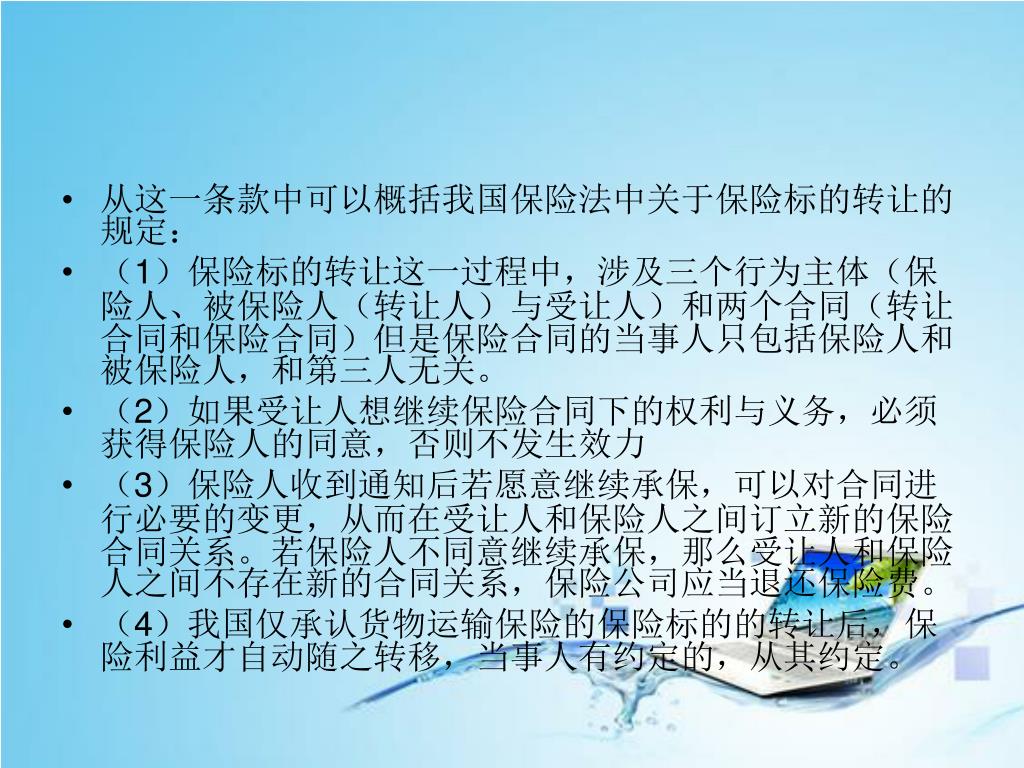 • 从这一条款中可以概括我国保险法中关于保险标的转让的规定：

• （1）保险标的转让这一过程中，涉及三个行为主体（保险人、被保险人（转让人）与受让人）和两个合同（转让合同和保险合同）但是保险合同的当事人只包括保险人和被保险人，和第三人无关。

• （2）如果受让人想继续保险合同下的权利与义务，必须获得保险人的同意，否则不发生效力

• （3）保险人收到通知后若愿意继续承保，可以对合同进行必要的变更，从而在受让人和保险人之间订立新的保险合同关系。若保险人不同意继续承保，那么受让人和保险人之间不存在新的合同关系，保险公司应当退还保险费。

• （4）我国仅承认货物运输保险的保险标的的转让后，保险利益才自动随之转移，当事人有约定的，从其约定。